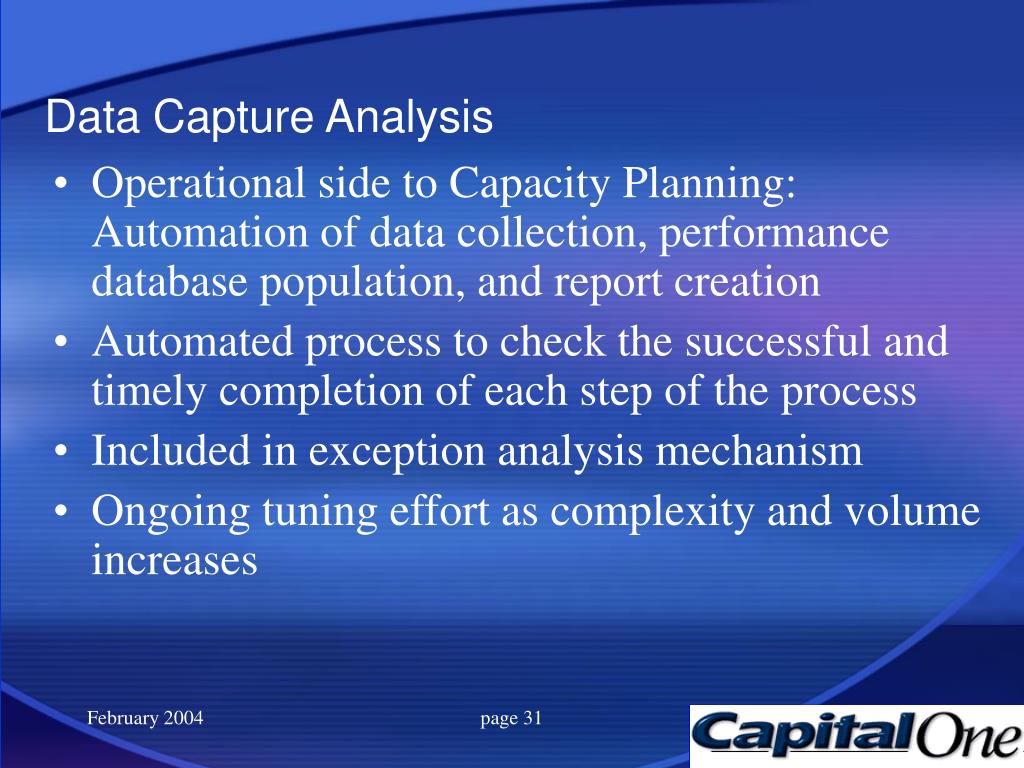 Data Capture Analysis

• Operational side to Capacity Planning: Automation of data collection, performance database population, and report creation
• Automated process to check the successful and timely completion of each step of the process
• Included in exception analysis mechanism
• Ongoing tuning effort as complexity and volume increases

February 2004

page 31

CapitalOne